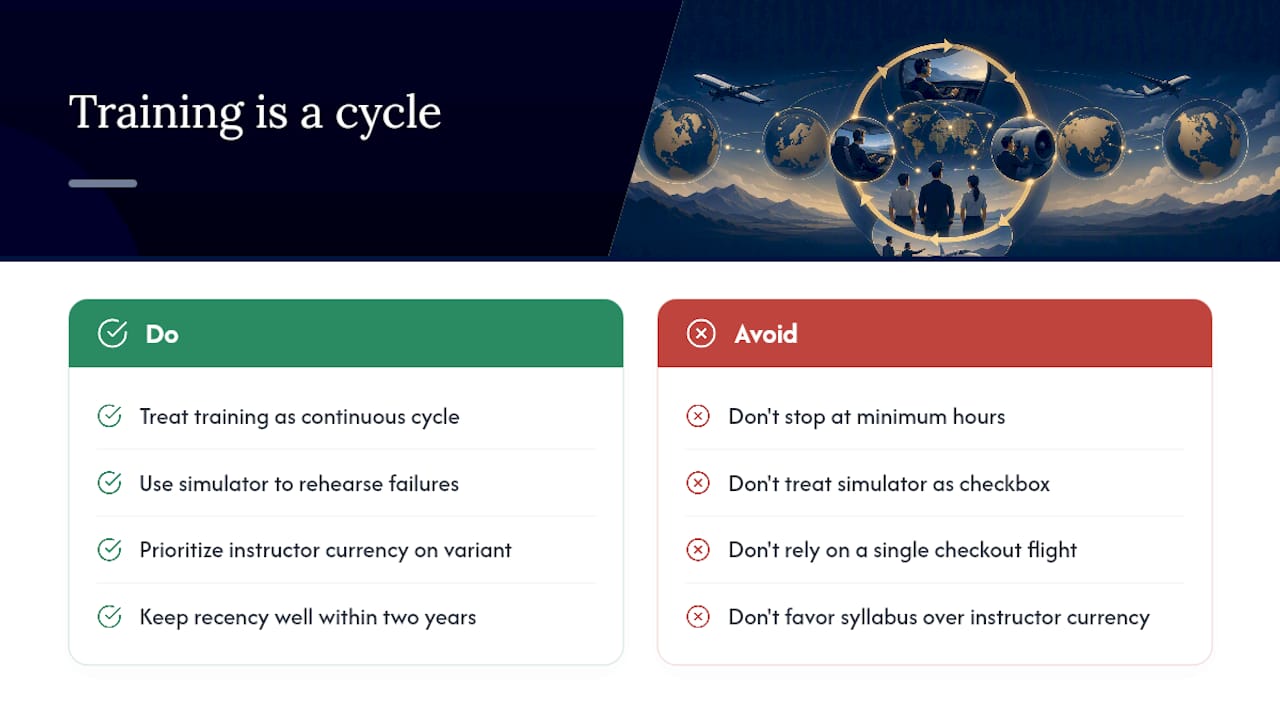 Training is a cycle

Do

Treat training as continuous cycle

Use simulator to rehearse failures

Prioritize instructor currency on variant

Keep recency well within two years

Avoid

Don't stop at minimum hours

Don't treat simulator as checkbox

Don't rely on a single checkout flight

Don't favor syllabus over instructor currency